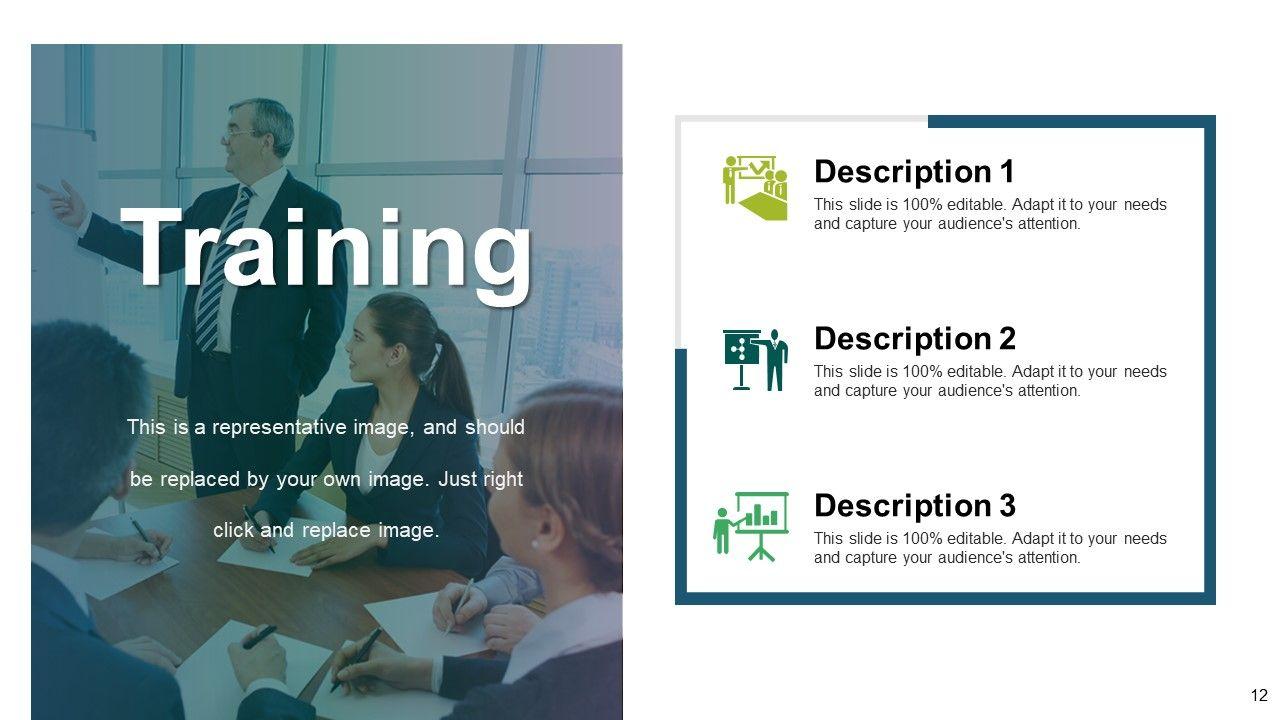 Training

This is a representative image, and should be replaced by your own image. Just right click and replace image.

Description 1
This slide is 100% editable. Adapt it to your needs and capture your audience's attention.

Description 2
This slide is 100% editable. Adapt it to your needs and capture your audience's attention.

Description 3
This slide is 100% editable. Adapt it to your needs and capture your audience's attention.

12